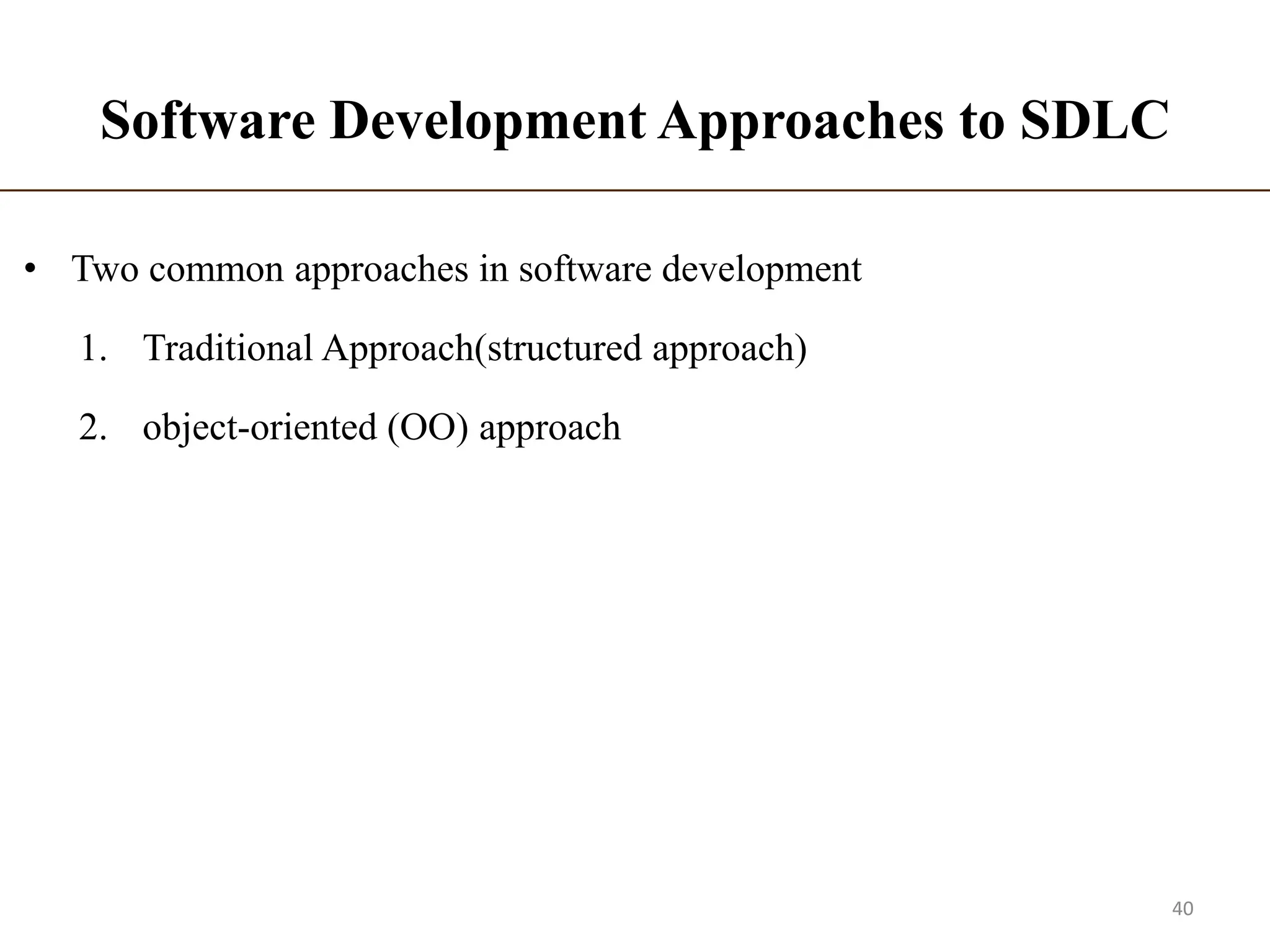 Software Development Approaches to SDLC

• Two common approaches in software development

1. Traditional Approach(structured approach)

2. object-oriented (OO) approach

40